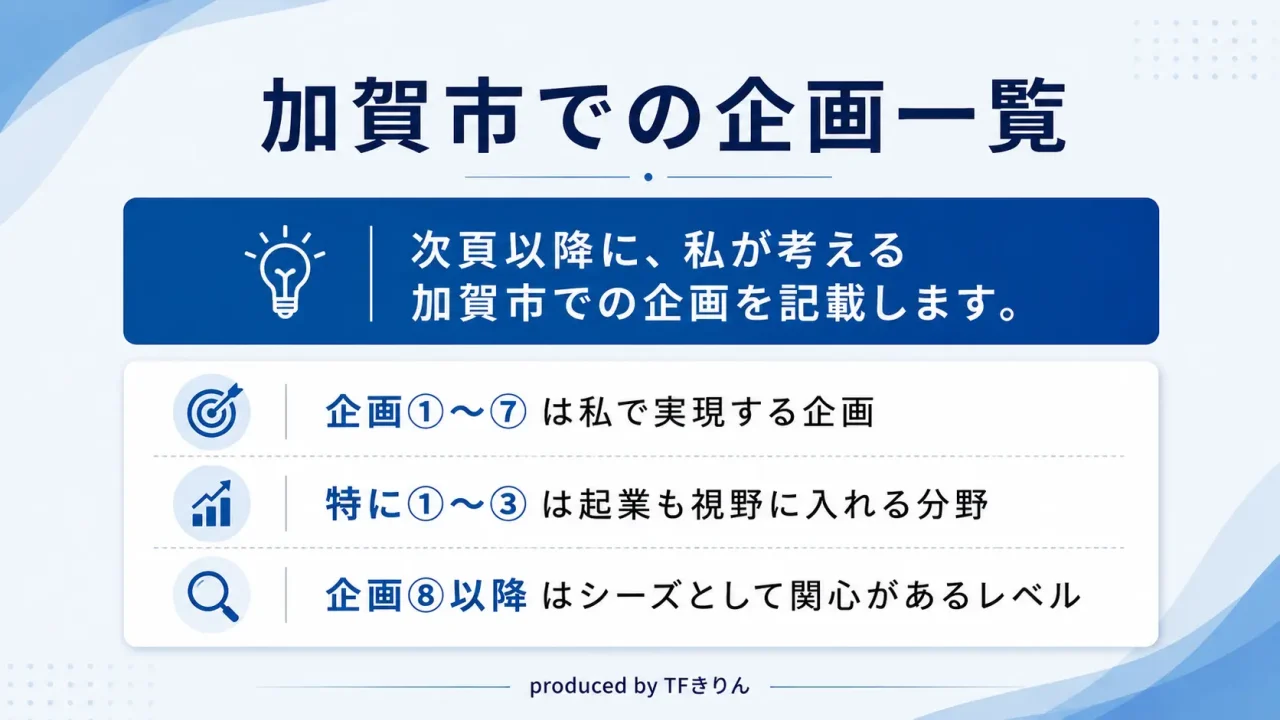 加賀市での企画一覧

次頁以降に、私が考える
加賀市での企画を記載します。

企画①～⑦ は私で実現する企画

特に①～③ は起業も視野に入れる分野

企画⑧以降 はシーズとして関心があるレベル

produced by TFきりん